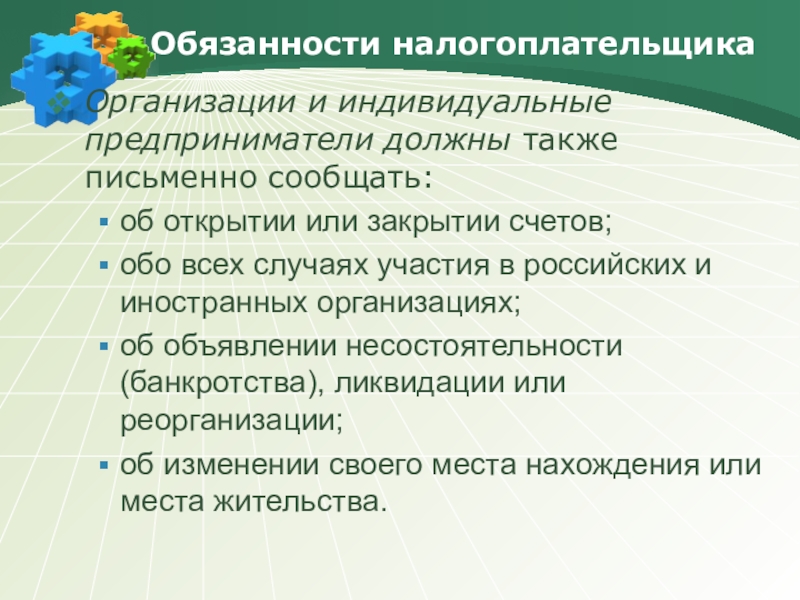 Обязанности налогоплательщика

Организации и индивидуальные предприниматели должны также письменно сообщать:

- об открытии или закрытии счетов;
- обо всех случаях участия в российских и иностранных организациях;
- об объявлении несостоятельности (банкротства), ликвидации или реорганизации;
- об изменении своего места нахождения или места жительства.